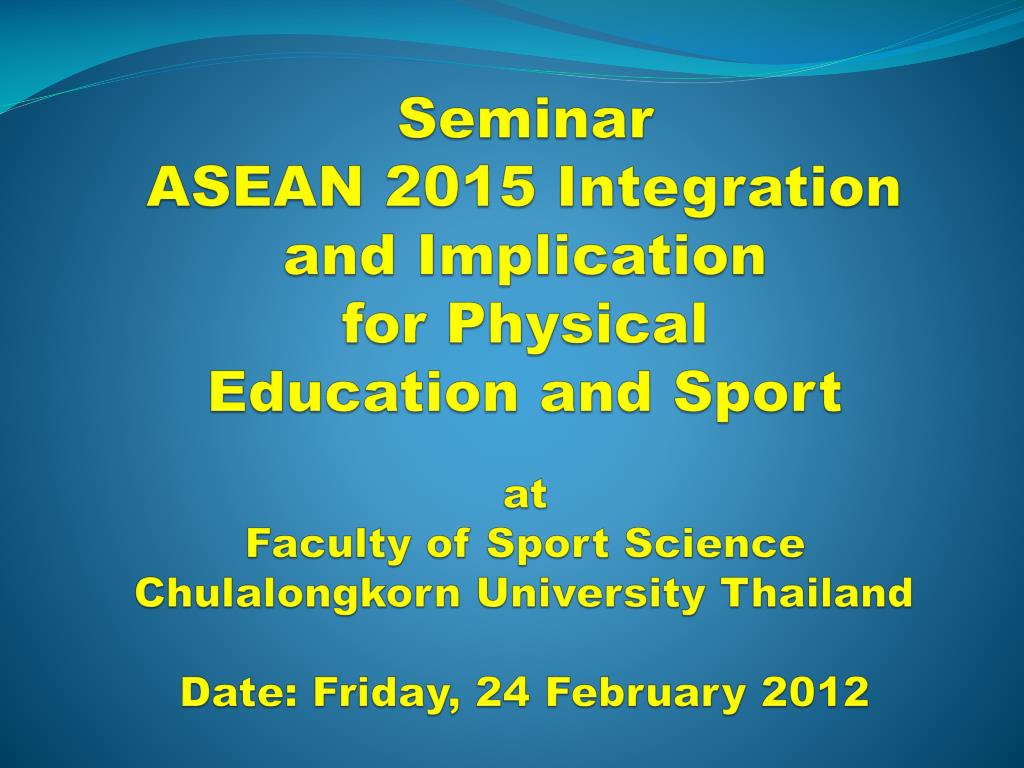 Seminar
ASEAN 2015 Integration and Implication for Physical Education and Sport

at
Faculty of Sport Science
Chulalongkorn University Thailand

Date: Friday, 24 February 2012